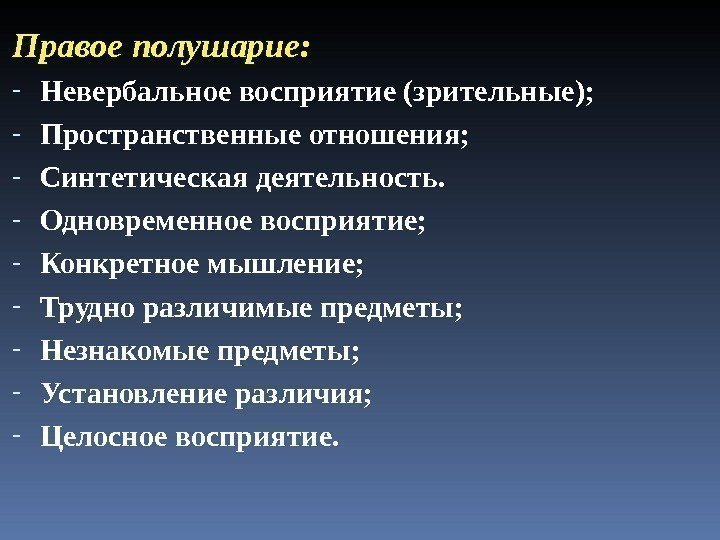 Правое полушарие:

- Невербальное восприятие (зрительные);
- Пространственные отношения;
- Синтетическая деятельность.
- Одновременное восприятие;
- Конкретное мышление;
- Трудно различимые предметы;
- Незнакомые предметы;
- Установление различия;
- Целосное восприятие.